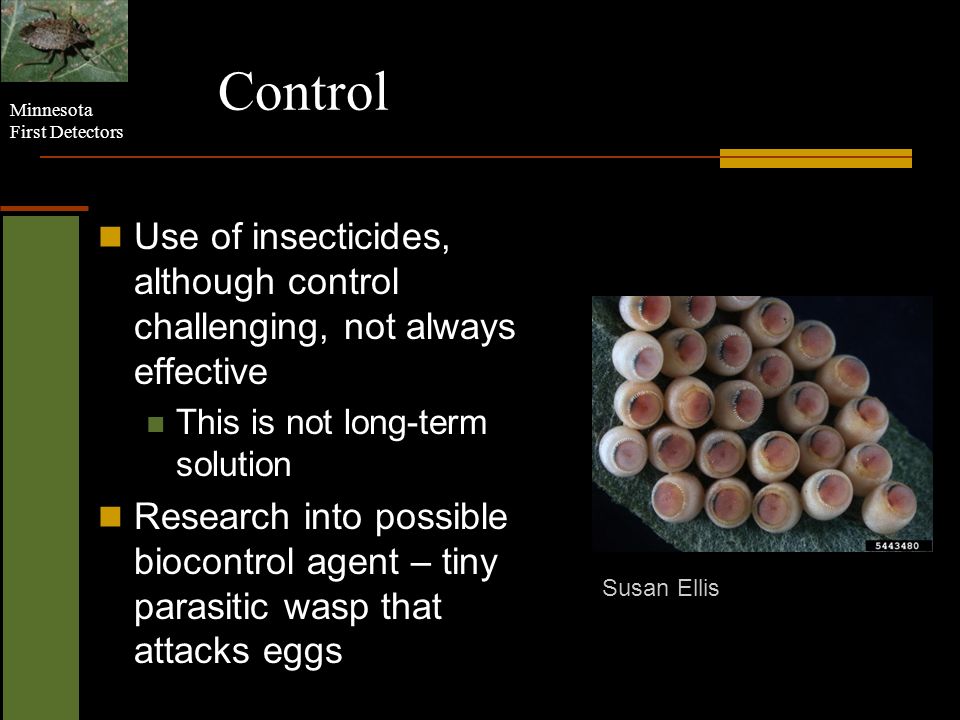 Minnesota
First Detectors

Control

Use of insecticides, although control challenging, not always effective

This is not long-term solution

Research into possible biocontrol agent – tiny parasitic wasp that attacks eggs

5443480

Susan Ellis